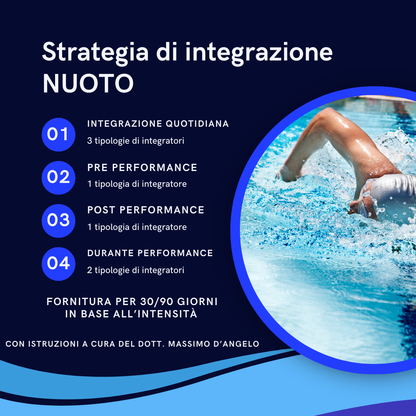 Strategia di integrazione
NUOTO

01
INTEGRAZIONE QUOTIDIANA
3 tipologie di integratori

02
PRE PERFORMANCE
1 tipologia di integratore

03
POST PERFORMANCE
1 tipologia di integratore

04
DURANTE PERFORMANCE
2 tipologie di integratori

FORNITURA PER 30/90 GIORNI IN BASE ALL'INTENSITÀ

CON ISTRUZIONI A CURA DEL DOTT. MASSIMO D'ANGELO